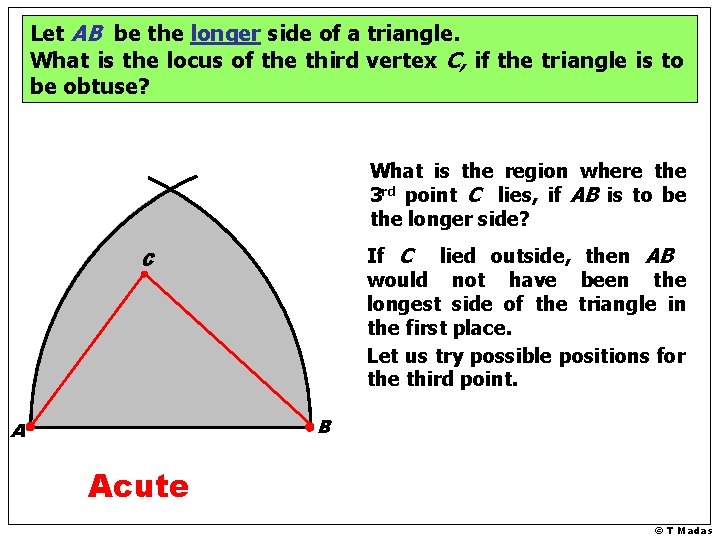 Let AB be the longer side of a triangle.
What is the locus of the third vertex C, if the triangle is to be obtuse?

C

A

B

Acute

What is the region where the 3rd point C lies, if AB is to be the longer side?

If C lied outside, then AB would not have been the longest side of the triangle in the first place.

Let us try possible positions for the third point.

© T Madas